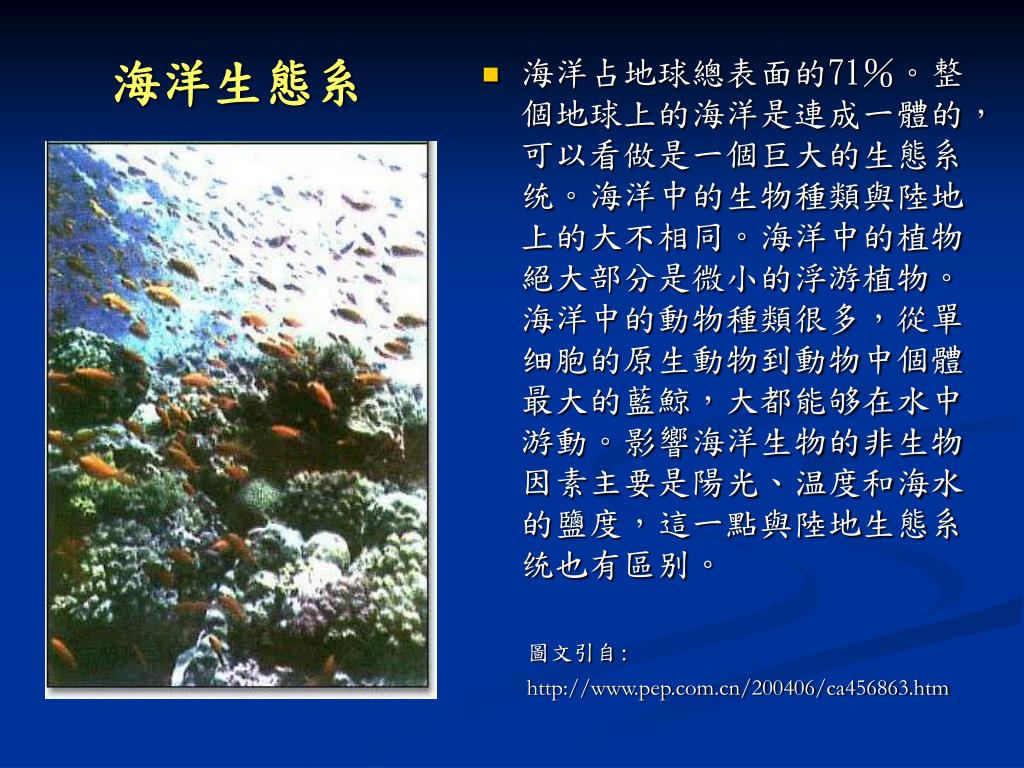 海洋生態系

海洋占地球總表面的71%。整個地球上的海洋是連成一體的，可以看做是一個巨大的生態系统。海洋中的生物種類與陸地上的大不相同。海洋中的植物絕大部分是微小的浮游植物。海洋中的動物種類很多，從單细胞的原生動物到動物中個體最大的藍鯨，大都能够在水中游動。影響海洋生物的非生物因素主要是陽光、温度和海水的鹽度，這一點與陸地生態系统也有區别。

圖文引自:
http://www.pep.com.cn/200406/ca456863.htm